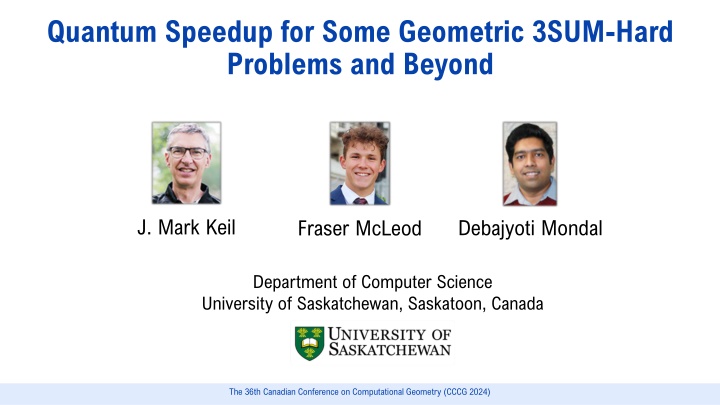 Quantum Speedup for Some Geometric 3SUM-Hard Problems and Beyond

J. Mark Keil

Fraser McLeod

Debajyoti Mondal

Department of Computer Science
University of Saskatchewan, Saskatoon, Canada

UNIVERSITY OF SASKATCHEWAN

The 36th Canadian Conference on Computational Geometry (CCCG 2024)